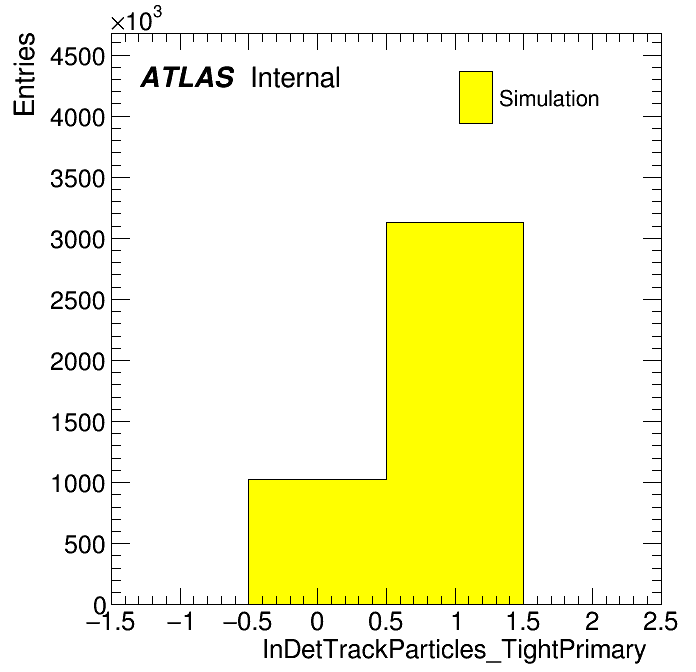 $\times 10^3$

Entries

4500
4000
3500
3000
2500
2000
1500
1000
500
0

ATLAS Internal

Simulation

−1.5 −1 −0.5 0 0.5 1 1.5 2 2.5

InDetTrackParticles_TightPrimary